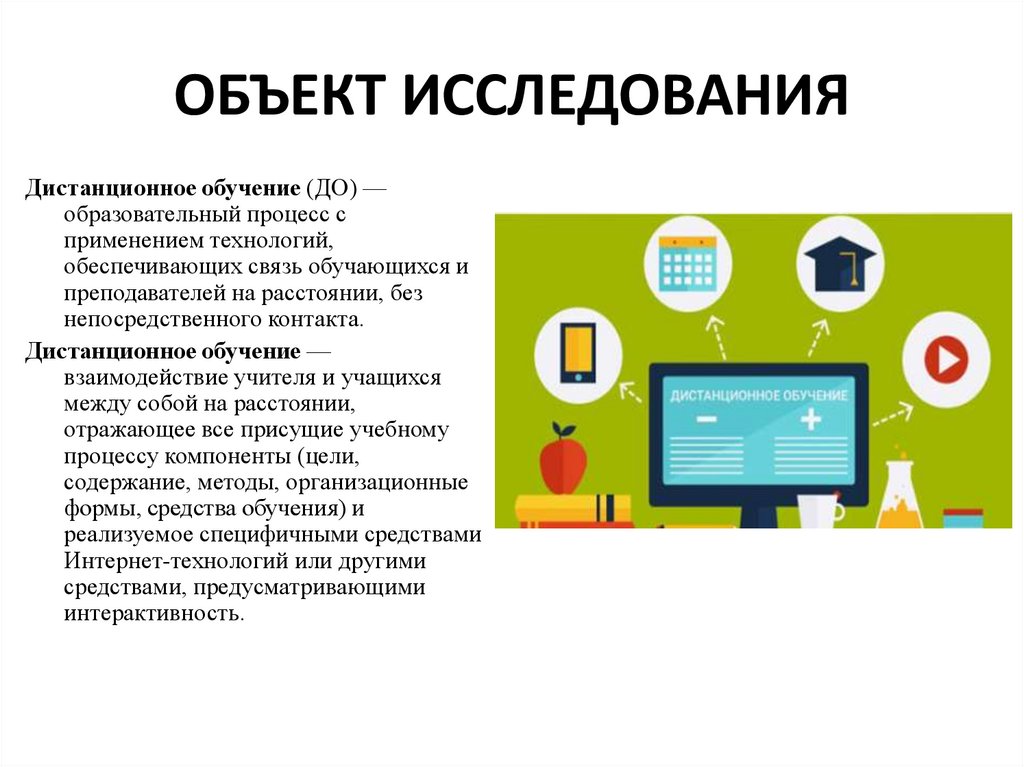 ОБЪЕКТ ИССЛЕДОВАНИЯ

Дистанционное обучение (ДО) — образовательный процесс с применением технологий, обеспечивающих связь обучающихся и преподавателей на расстоянии, без непосредственного контакта.

Дистанционное обучение — взаимодействие учителя и учащихся между собой на расстоянии, отражающее все присущие учебному процессу компоненты (цели, содержание, методы, организационные формы, средства обучения) и реализуемое специфичными средствами Интернет-технологий или другими средствами, предусматривающими интерактивность.

ДИСТАНЦИОННОЕ ОБУЧЕНИЕ